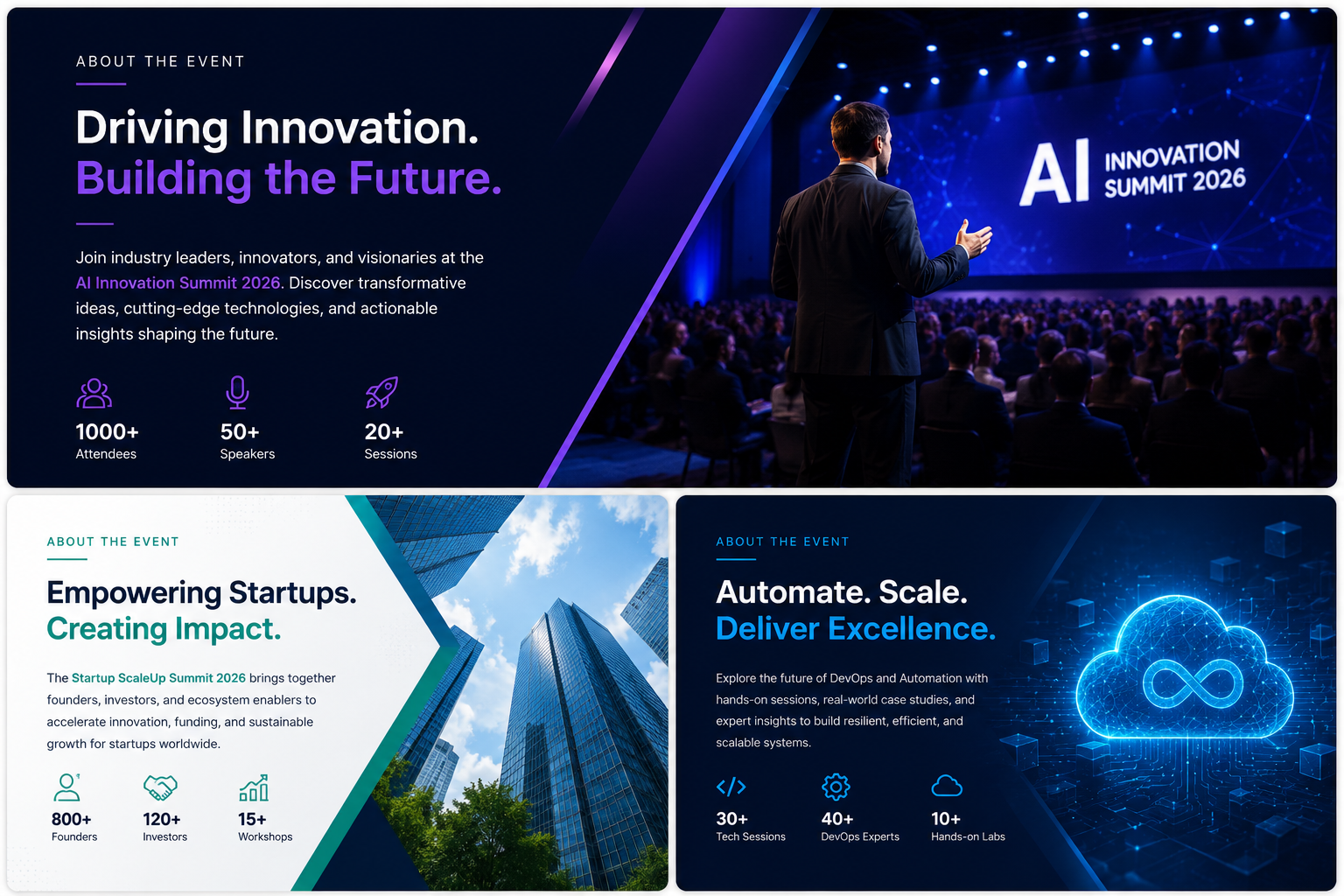 ABOUT THE EVENT

Driving Innovation.
Building the Future.

Join industry leaders, innovators, and visionaries at the AI Innovation Summit 2026. Discover transformative ideas, cutting-edge technologies, and actionable insights shaping the future.

1000+
Attendees

50+
Speakers

20+
Sessions

AI INNOVATION SUMMIT 2026

ABOUT THE EVENT

Empowering Startups.
Creating Impact.

The Startup ScaleUp Summit 2026 brings together founders, investors, and ecosystem enablers to accelerate innovation, funding, and sustainable growth for startups worldwide.

800+
Founders

120+
Investors

15+
Workshops

ABOUT THE EVENT

Automate. Scale.
Deliver Excellence.

Explore the future of DevOps and Automation with hands-on sessions, real-world case studies, and expert insights to build resilient, efficient, and scalable systems.

30+
Tech Sessions

40+
DevOps Experts

10+
Hands-on Labs